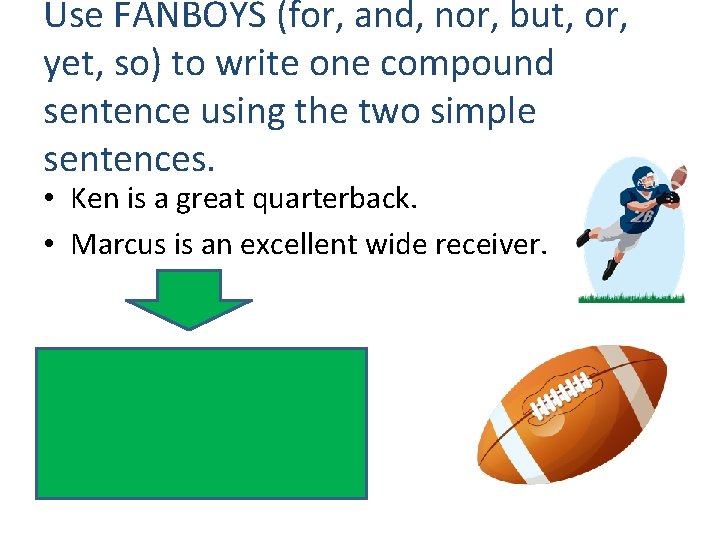 Use FANBOYS (for, and, nor, but, or, yet, so) to write one compound sentence using the two simple sentences.

• Ken is a great quarterback.
• Marcus is an excellent wide receiver.

26